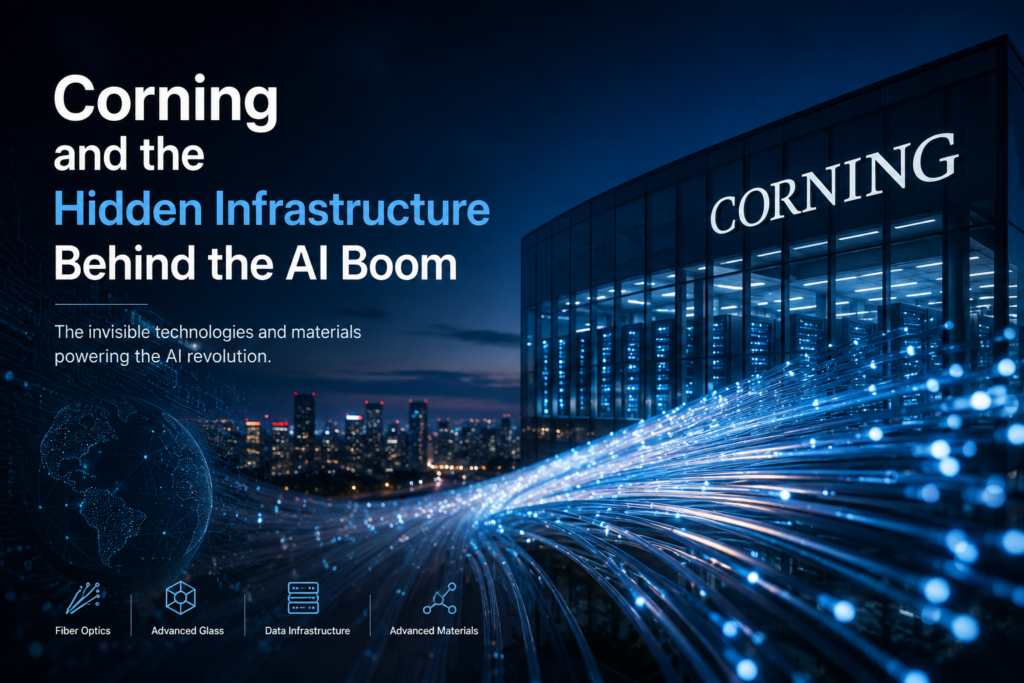 Corning and the Hidden Infrastructure Behind the AI Boom

The invisible technologies and materials powering the AI revolution.

CORNING

Fiber Optics

Advanced Glass

Data Infrastructure

Advanced Materials